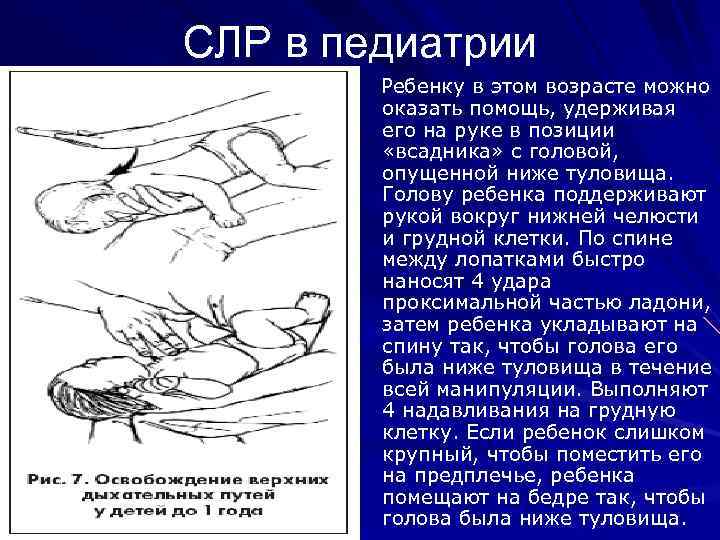 СЛР в педиатрии

Рис. 7. Освобождение верхних дыхательных путей у детей до 1 года

Ребенку в этом возрасте можно оказать помощь, удерживая его на руке в позиции «всадника» с головой, опущенной ниже туловища. Голову ребенка поддерживают рукой вокруг нижней челюсти и грудной клетки. По спине между лопатками быстро наносят 4 удара проксимальной частью ладони, затем ребенка укладывают на спину так, чтобы голова его была ниже туловища в течение всей манипуляции. Выполняют 4 надавливания на грудную клетку. Если ребенок слишком крупный, чтобы поместить его на предплечье, ребенка помещают на бедре так, чтобы голова была ниже туловища.